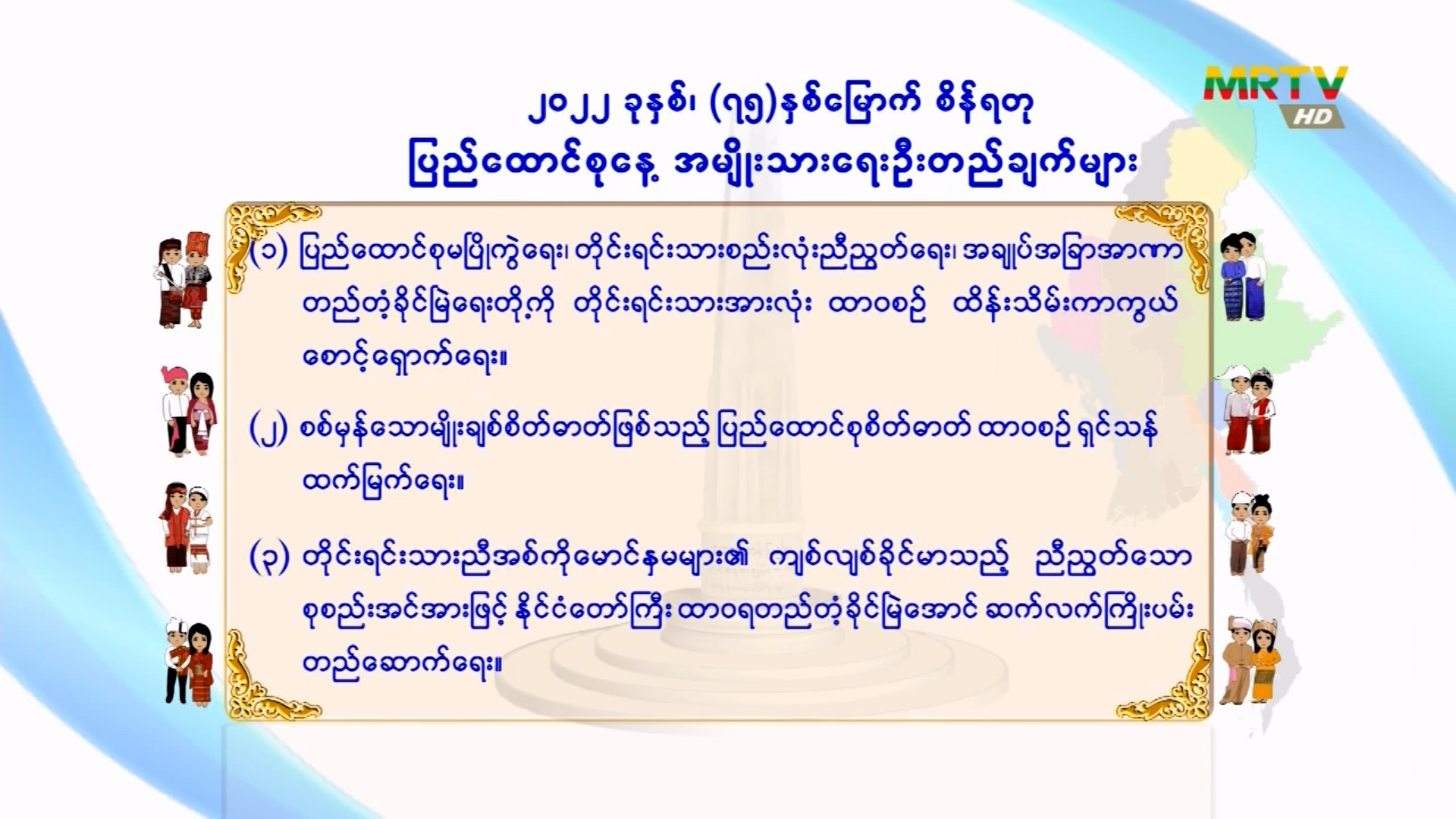 MRTV HD

၂၀၂၂ ခုနှစ်၊ (၇၅)နှစ်မြောက် စိန်ရတု
ပြည်ထောင်စုနေ့ အမျိုးသားရေးဦးတည်ချက်များ

(၁) ပြည်ထောင်စုမပြိုကွဲရေး၊ တိုင်းရင်းသားစည်းလုံးညီညွတ်ရေး၊ အချုပ်အခြာအာဏာ တည်တံ့ခိုင်မြဲရေးတို့ကို တိုင်းရင်းသားအားလုံး ထာဝစဉ် ထိန်းသိမ်းကာကွယ် စောင့်ရှောက်ရေး။

(၂) စစ်မှန်သောမျိုးချစ်စိတ်ဓာတ်ဖြစ်သည့် ပြည်ထောင်စုစိတ်ဓာတ် ထာဝစဉ် ရှင်သန် ထက်မြက်ရေး။

(၃) တိုင်းရင်းသားညီအစ်ကိုမောင်နှမများ၏ ကျစ်လျစ်ခိုင်မာသည့် ညီညွတ်သော စုစည်းအင်အားဖြင့် နိုင်ငံတော်ကြီး ထာဝရတည်တံ့ခိုင်မြဲအောင် ဆက်လက်ကြိုးပမ်း တည်ဆောက်ရေး။